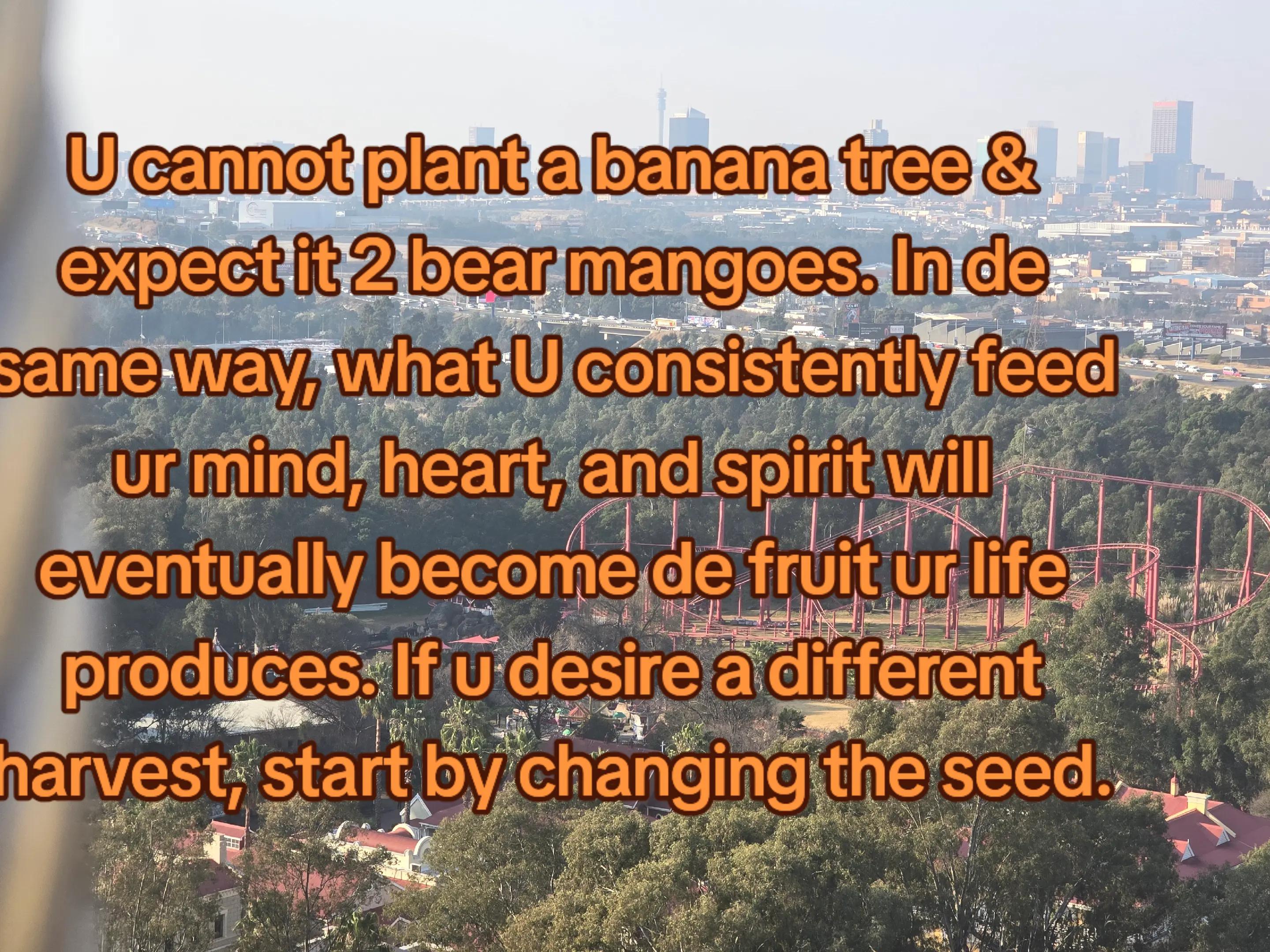 U cannot plant a banana tree & expect it 2 bear mangoes. In de same way, what U consistently feed ur mind, heart, and spirit will eventually become de fruit ur life produces. If u desire a different harvest, start by changing the seed.